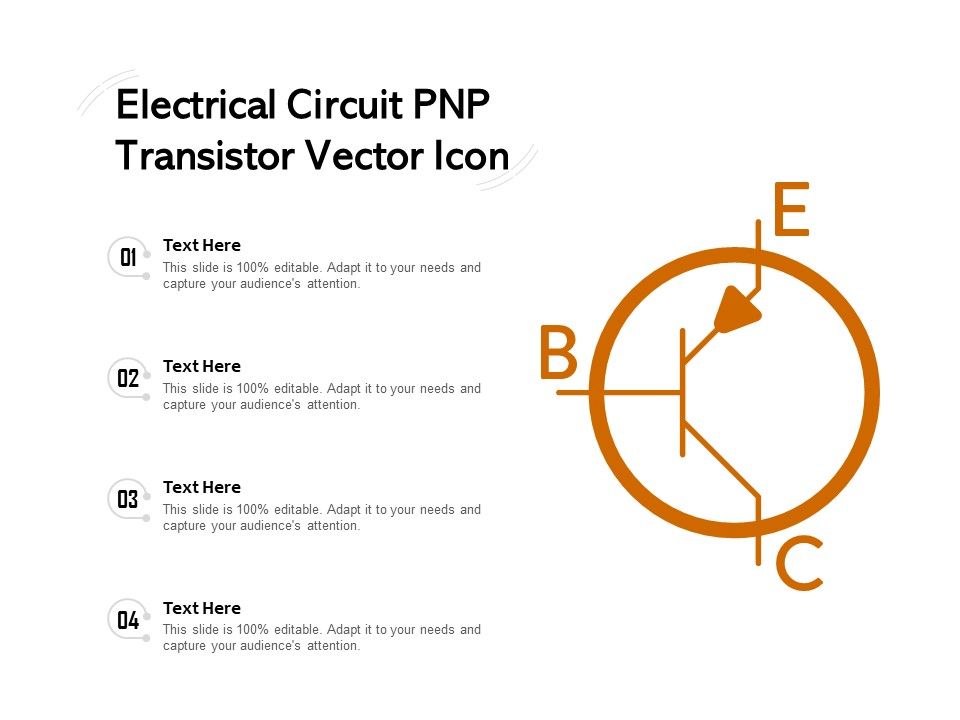 Electrical Circuit PNP Transistor Vector Icon

01
Text Here
This slide is 100% editable. Adapt it to your needs and capture your audience's attention.

02
Text Here
This slide is 100% editable. Adapt it to your needs and capture your audience's attention.

03
Text Here
This slide is 100% editable. Adapt it to your needs and capture your audience's attention.

04
Text Here
This slide is 100% editable. Adapt it to your needs and capture your audience's attention.

E
B
C